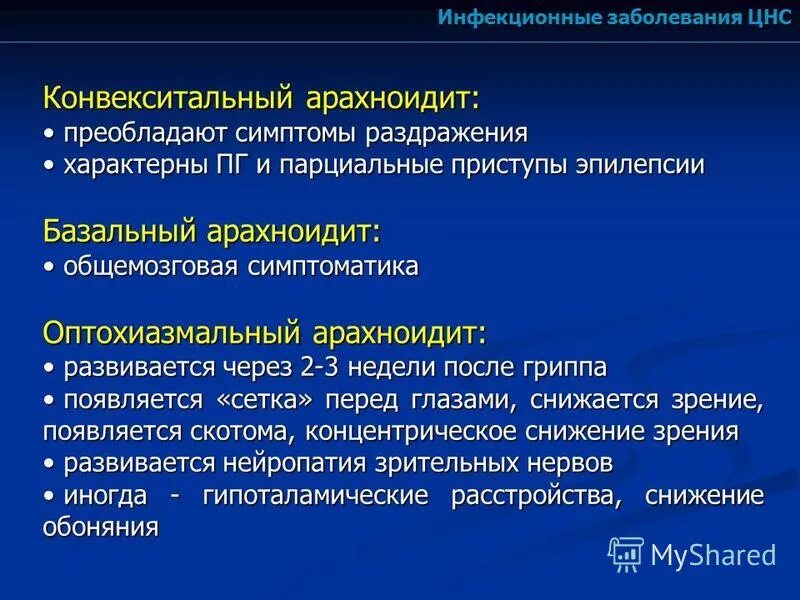 Инфекционные заболевания ЦНС

Конвекситальный арахноидит:
• преобладают симптомы раздражения
• характерны ПГ и парциальные приступы эпилепсии

Базальный арахноидит:
• общемозговая симптоматика

Оптохиазмальный арахноидит:
• развивается через 2-3 недели после гриппа
• появляется «сетка» перед глазами, снижается зрение, появляется скотома, концентрическое снижение зрения
• развивается нейропатия зрительных нервов
• иногда - гипоталамические расстройства, снижение обоняния

MyShared